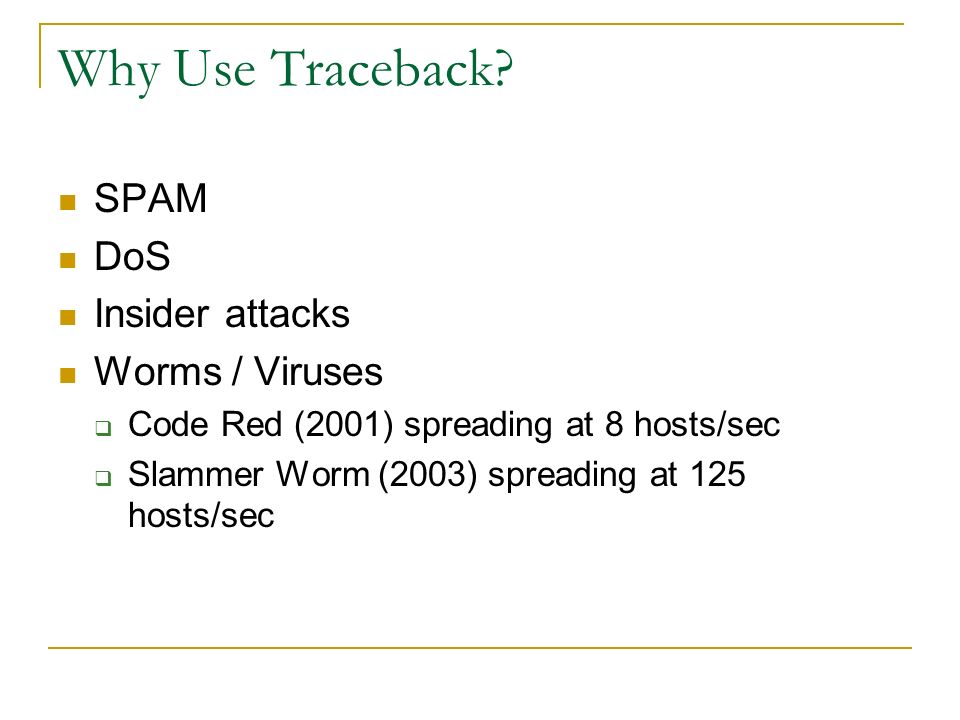 Why Use Traceback?

- SPAM
- DoS
- Insider attacks
- Worms / Viruses
  - Code Red (2001) spreading at 8 hosts/sec
  - Slammer Worm (2003) spreading at 125 hosts/sec